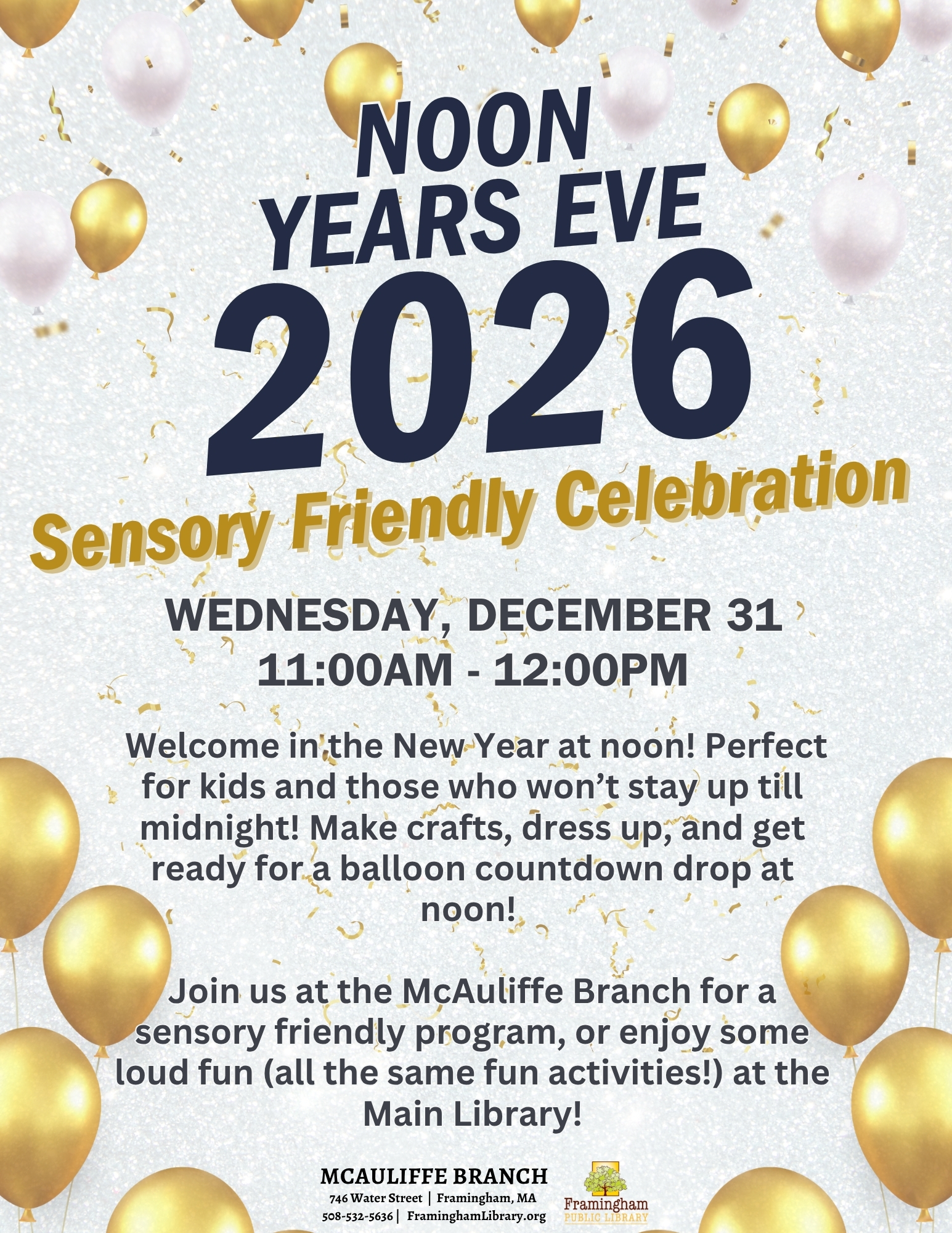 NOON YEARS EVE 2026

Sensory Friendly Celebration

WEDNESDAY, DECEMBER 31
11:00AM - 12:00PM

Welcome in the New Year at noon! Perfect for kids and those who won't stay up till midnight! Make crafts, dress up, and get ready for a balloon countdown drop at noon!

Join us at the McAuliffe Branch for a sensory friendly program, or enjoy some loud fun (all the same fun activities!) at the Main Library!

MCAULIFFE BRANCH
746 Water Street | Framingham, MA
508-532-5636 | FraminghamLibrary.org

Framingham PUBLIC LIBRARY